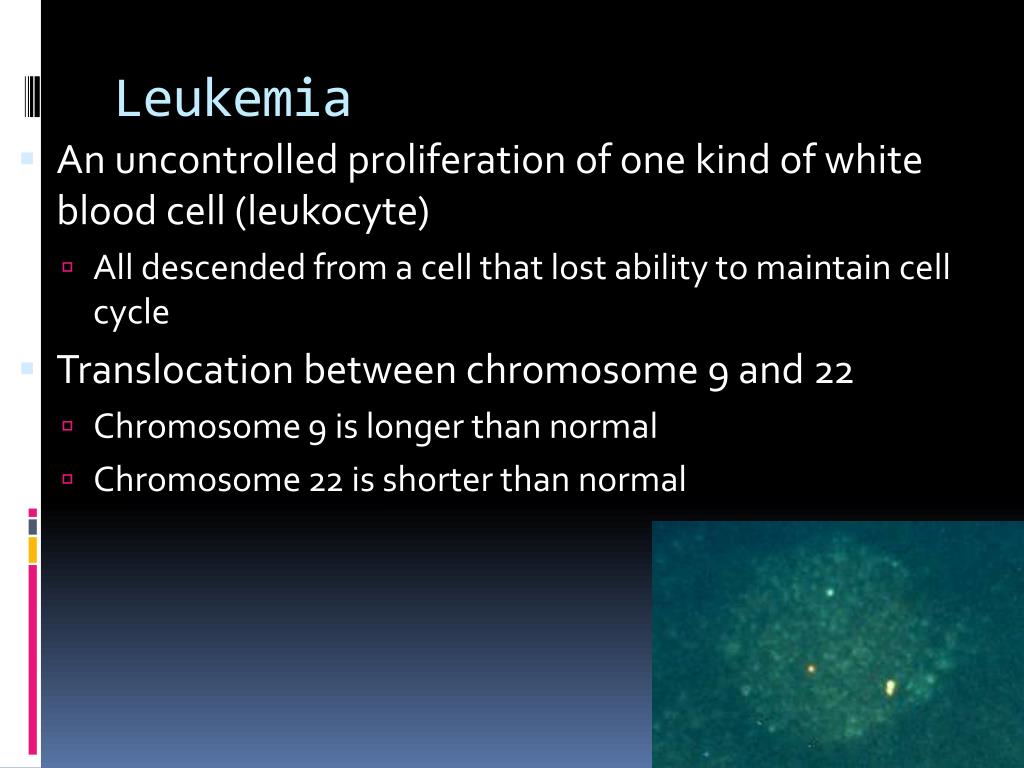 Leukemia

An uncontrolled proliferation of one kind of white blood cell (leukocyte)

All descended from a cell that lost ability to maintain cell cycle

Translocation between chromosome 9 and 22

Chromosome 9 is longer than normal

Chromosome 22 is shorter than normal